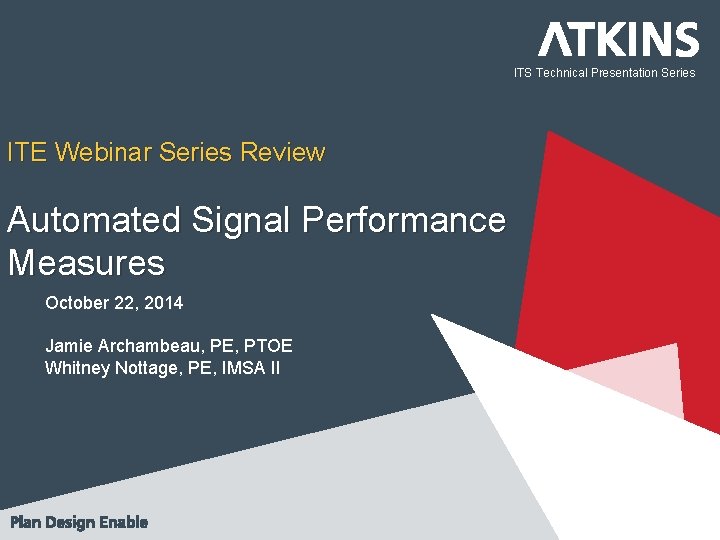 ATKINS
ITS Technical Presentation Series

ITE Webinar Series Review

Automated Signal Performance Measures

October 22, 2014

Jamie Archambeau, PE, PTOE
Whitney Nottage, PE, IMSA II

Plan Design Enable